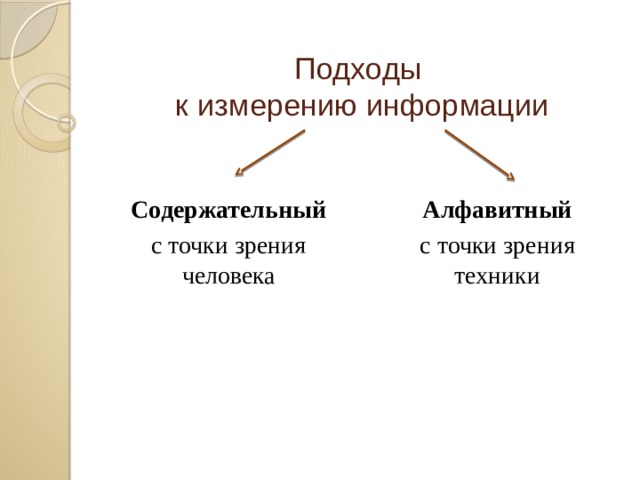 Подходы
к измерению информации

Содержательный
с точки зрения человека

Алфавитный
с точки зрения техники